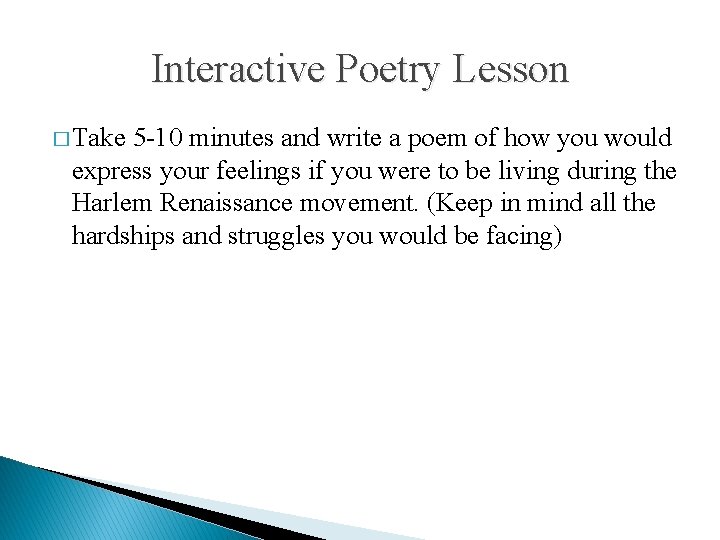 Interactive Poetry Lesson

□ Take 5-10 minutes and write a poem of how you would express your feelings if you were to be living during the Harlem Renaissance movement. (Keep in mind all the hardships and struggles you would be facing)